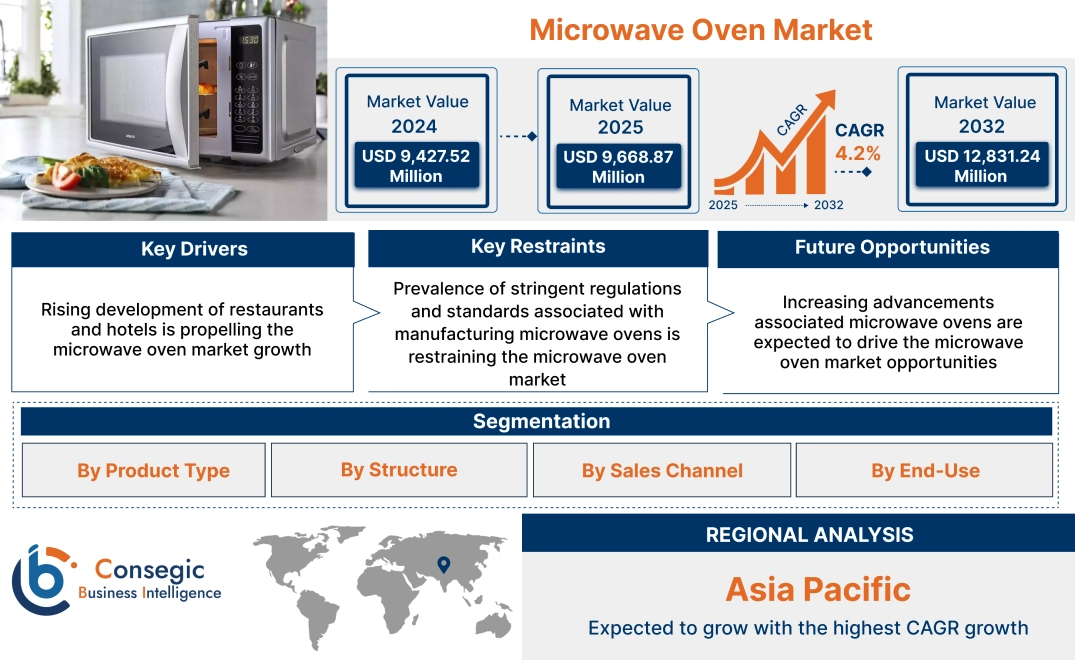 Microwave Oven Market

Market Value 2024
USD 9,427.52 Million

Market Value 2025
USD 9,668.87 Million

CAGR
CAGR 4.2%
2025 2032

Market Value 2032
USD 12,831.24 Million

Key Drivers
Rising development of restaurants and hotels is propelling the microwave oven market growth

Key Restraints
Prevalence of stringent regulations and standards associated with manufacturing microwave ovens is restraining the microwave oven market

Future Opportunities
Increasing advancements associated microwave ovens are expected to drive the microwave oven market opportunities

Segmentation
By Product Type
By Structure
By Sales Channel
By End-Use

Consegic Business Intelligence

REGIONAL ANALYSIS
Asia Pacific
Expected to grow with the highest CAGR growth